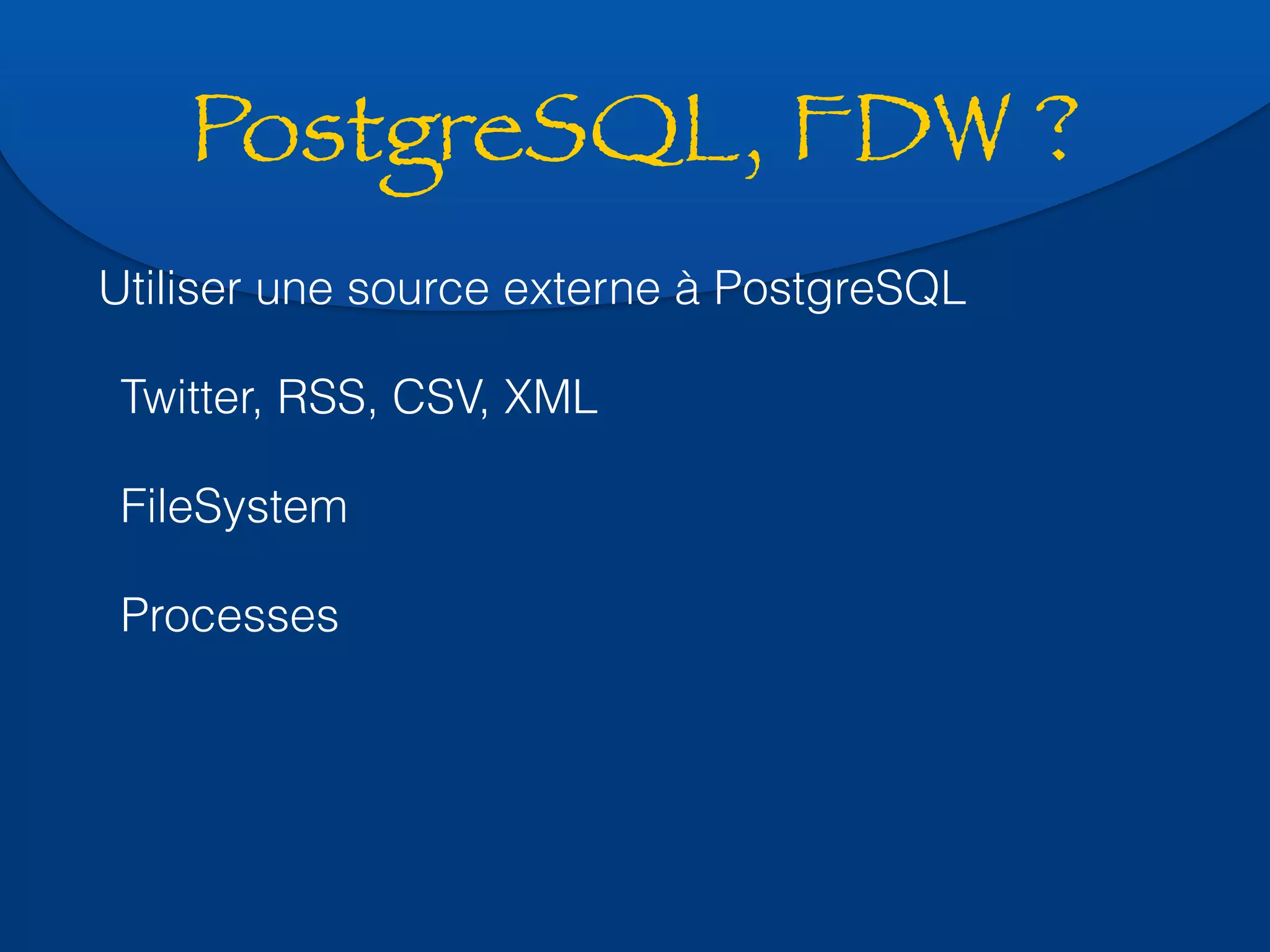 PostgreSQL, FDW ?

Utiliser une source externe à PostgreSQL

Twitter, RSS, CSV, XML

FileSystem

Processes